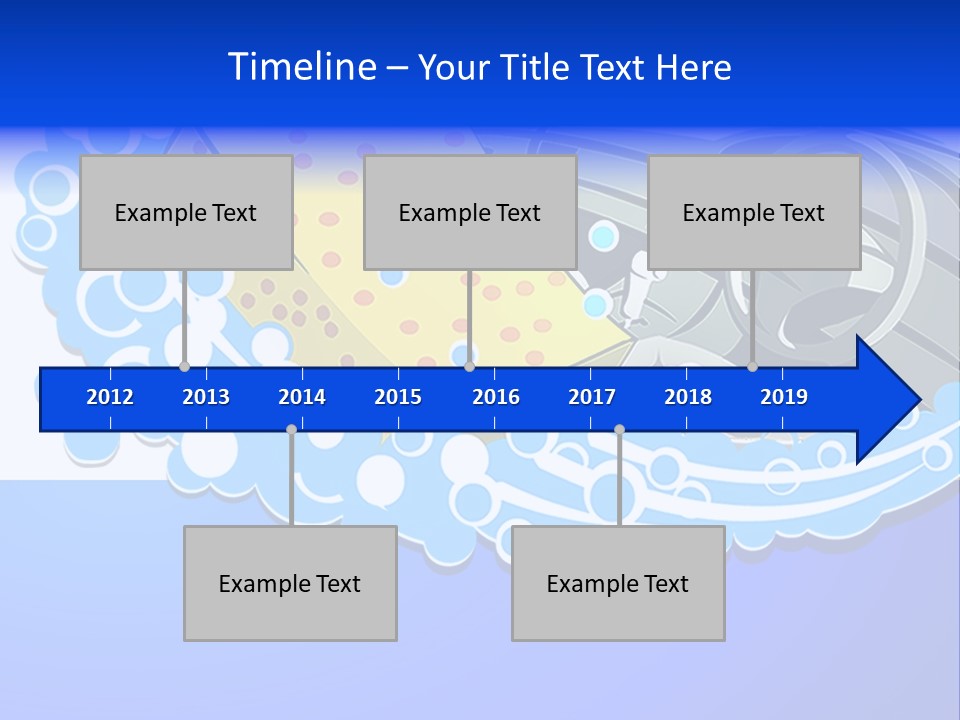 Timeline – Your Title Text Here

Example Text

Example Text

Example Text

2012 2013 2014 2015 2016 2017 2018 2019

Example Text

Example Text